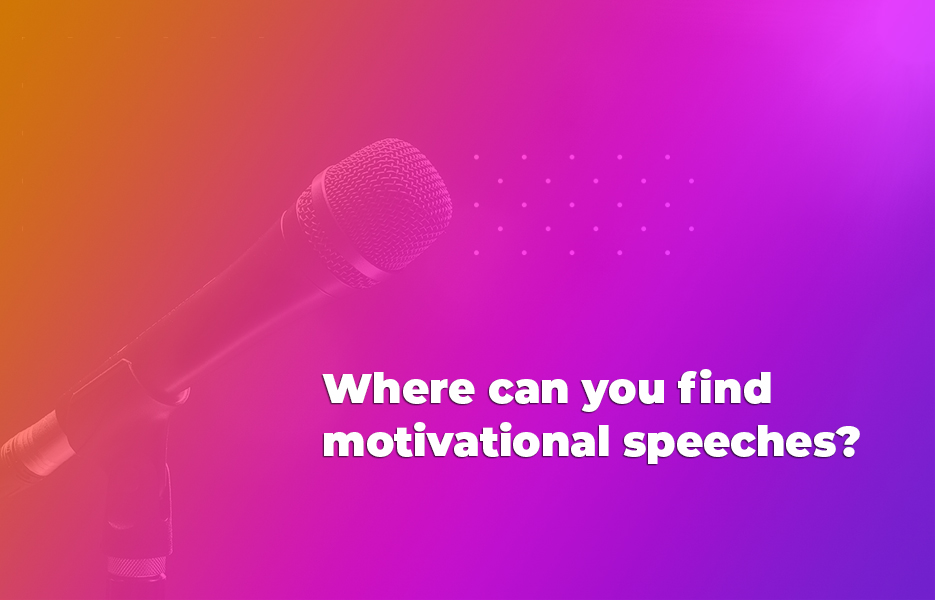 Where can you find motivational speeches?